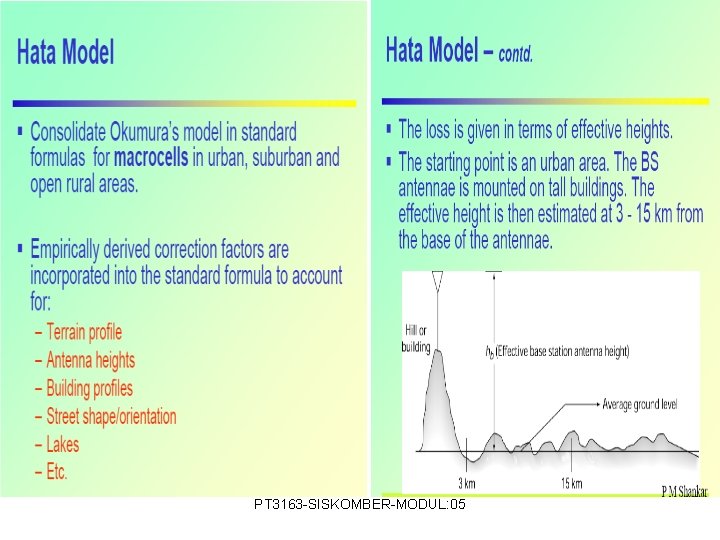 Hata Model

▪ Consolidate Okumura's model in standard formulas for **macrocells** in urban, suburban and open rural areas.

▪ Empirically derived correction factors are incorporated into the standard formula to account for:

– Terrain profile
– Antenna heights
– Building profiles
– Street shape/orientation
– Lakes
– Etc.

Hata Model – contd.

▪ The loss is given in terms of effective heights.

▪ The starting point is an urban area. The BS antennae is mounted on tall buildings. The effective height is then estimated at 3 - 15 km from the base of the antennae.

Hill or building

$h_b$ (Effective base station antenna height)

Average ground level

3 km

15 km

P M Shankar

PT3163-SISKOMBER-MODUL:05